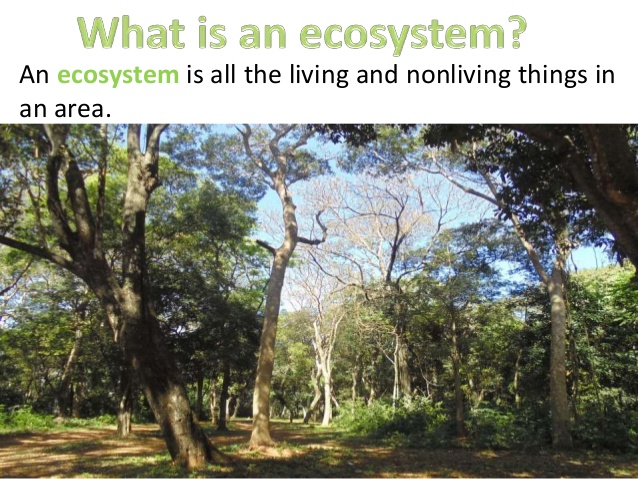 What is an ecosystem?

An ecosystem is all the living and nonliving things in an area.